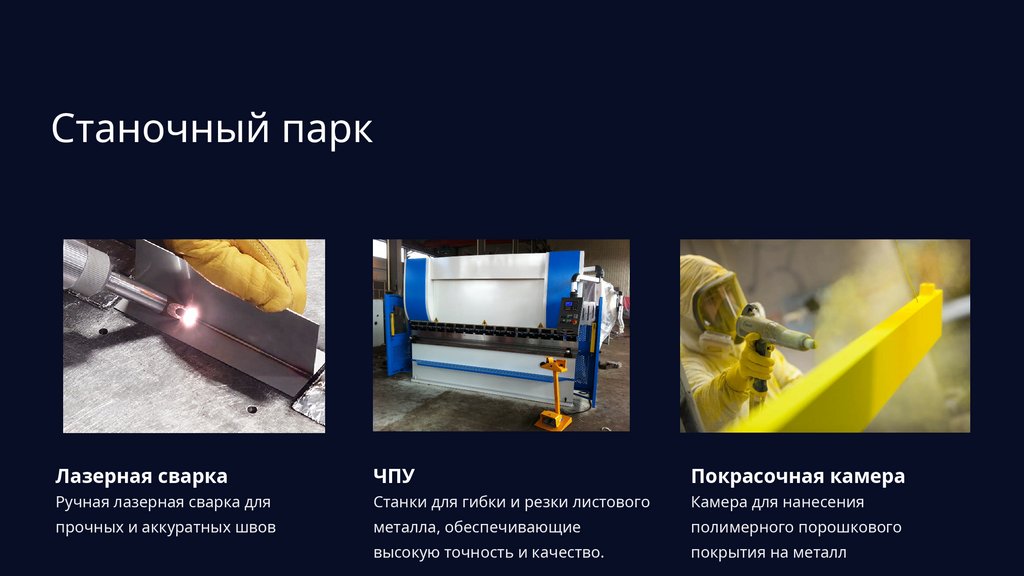 Станочный парк

Лазерная сварка
Ручная лазерная сварка для прочных и аккуратных швов

ЧПУ
Станки для гибки и резки листового металла, обеспечивающие высокую точность и качество.

Покрасочная камера
Камера для нанесения полимерного порошкового покрытия на металл